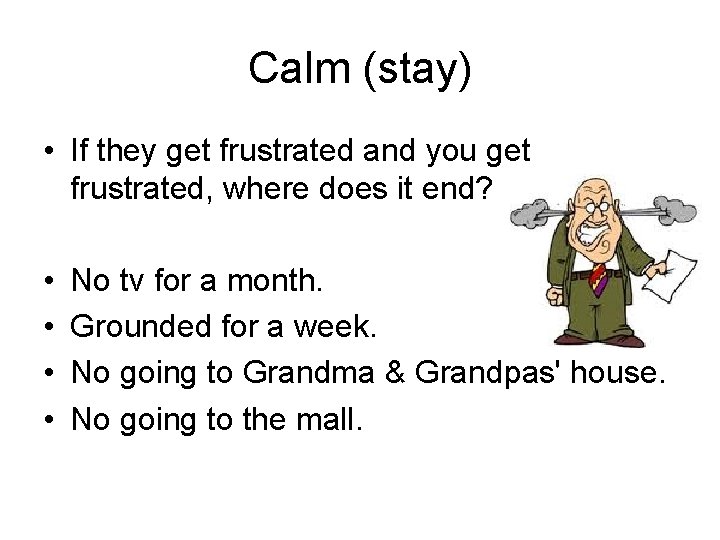 Calm (stay)

• If they get frustrated and you get frustrated, where does it end?

• No tv for a month.
• Grounded for a week.
• No going to Grandma & Grandpas' house.
• No going to the mall.